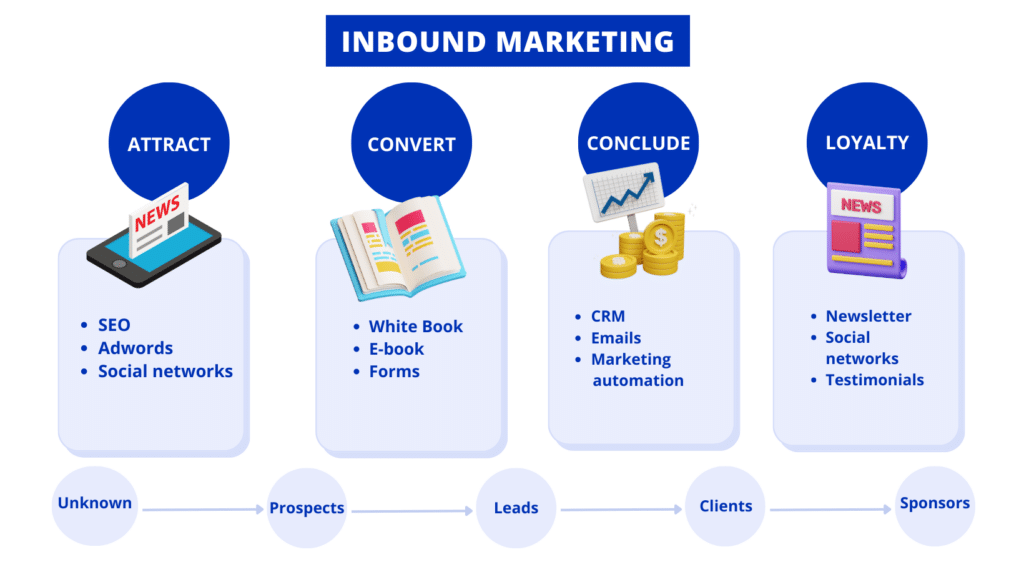 INBOUND MARKETING

ATTRACT

NEWS

- SEO
- Adwords
- Social networks

CONVERT

- White Book
- E-book
- Forms

CONCLUDE

- CRM
- Emails
- Marketing automation

LOYALTY

NEWS

- Newsletter
- Social networks
- Testimonials

Unknown

Prospects

Leads

Clients

Sponsors